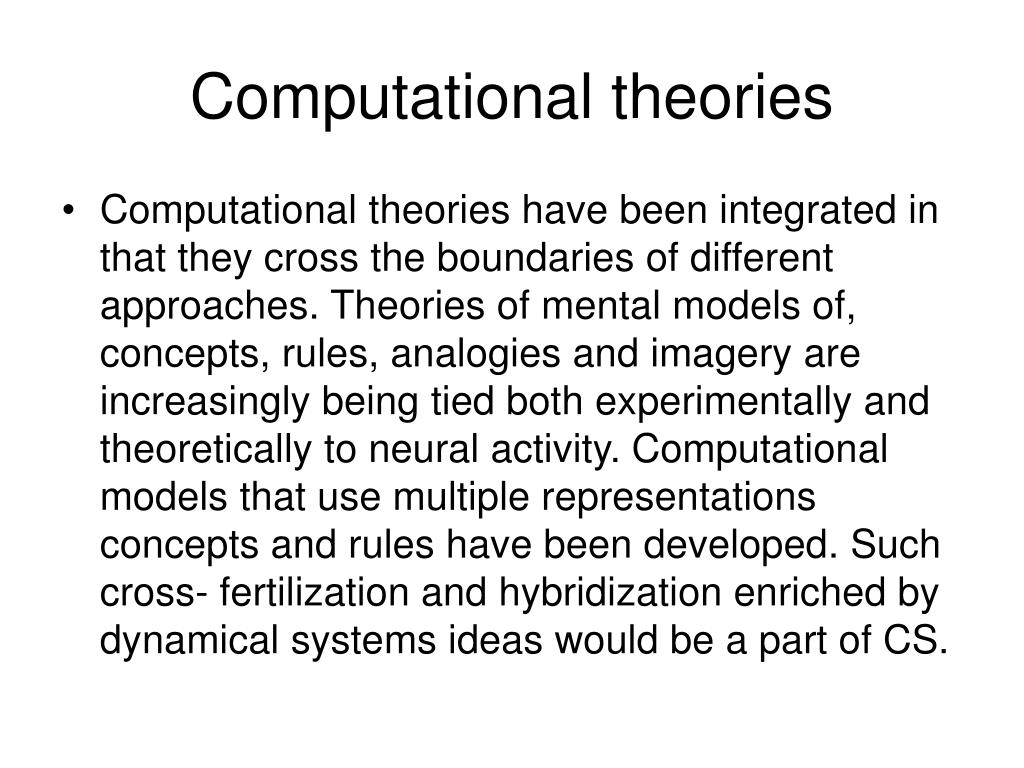 Computational theories

• Computational theories have been integrated in that they cross the boundaries of different approaches. Theories of mental models of, concepts, rules, analogies and imagery are increasingly being tied both experimentally and theoretically to neural activity. Computational models that use multiple representations concepts and rules have been developed. Such cross- fertilization and hybridization enriched by dynamical systems ideas would be a part of CS.